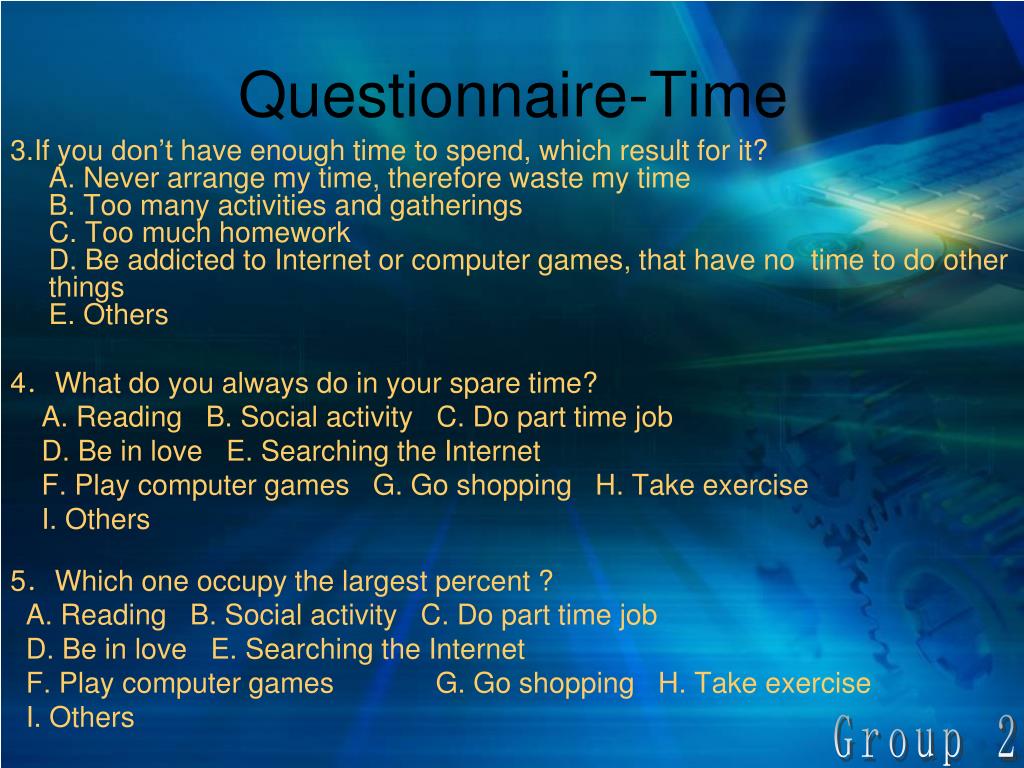 Questionnaire-Time

3.If you don’t have enough time to spend, which result for it?
A. Never arrange my time, therefore waste my time
B. Too many activities and gatherings
C. Too much homework
D. Be addicted to Internet or computer games, that have no time to do other things
E. Others

4. What do you always do in your spare time?
A. Reading B. Social activity C. Do part time job
D. Be in love E. Searching the Internet
F. Play computer games G. Go shopping H. Take exercise
I. Others

5. Which one occupy the largest percent ?
A. Reading B. Social activity C. Do part time job
D. Be in love E. Searching the Internet
F. Play computer games G. Go shopping H. Take exercise
I. Others

Group 2